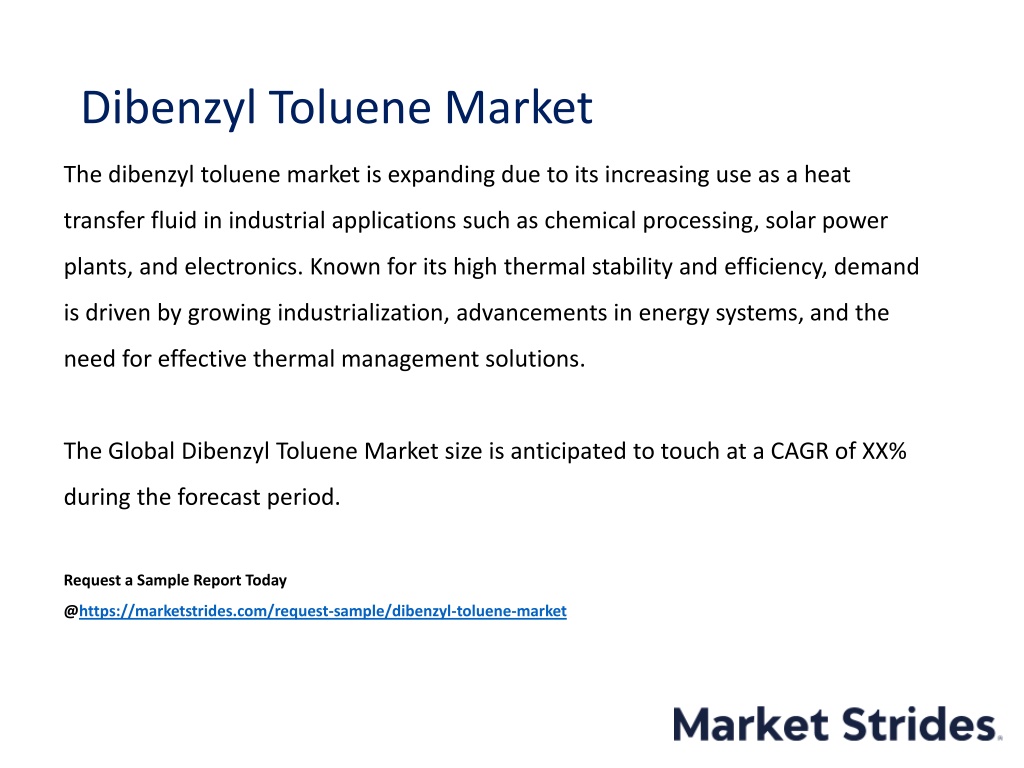 Dibenzyl Toluene Market

The dibenzyl toluene market is expanding due to its increasing use as a heat transfer fluid in industrial applications such as chemical processing, solar power plants, and electronics. Known for its high thermal stability and efficiency, demand is driven by growing industrialization, advancements in energy systems, and the need for effective thermal management solutions.

The Global Dibenzyl Toluene Market size is anticipated to touch at a CAGR of XX% during the forecast period.

Request a Sample Report Today
@https://marketstrides.com/request-sample/dibenzyl-toluene-market

Market Strides.